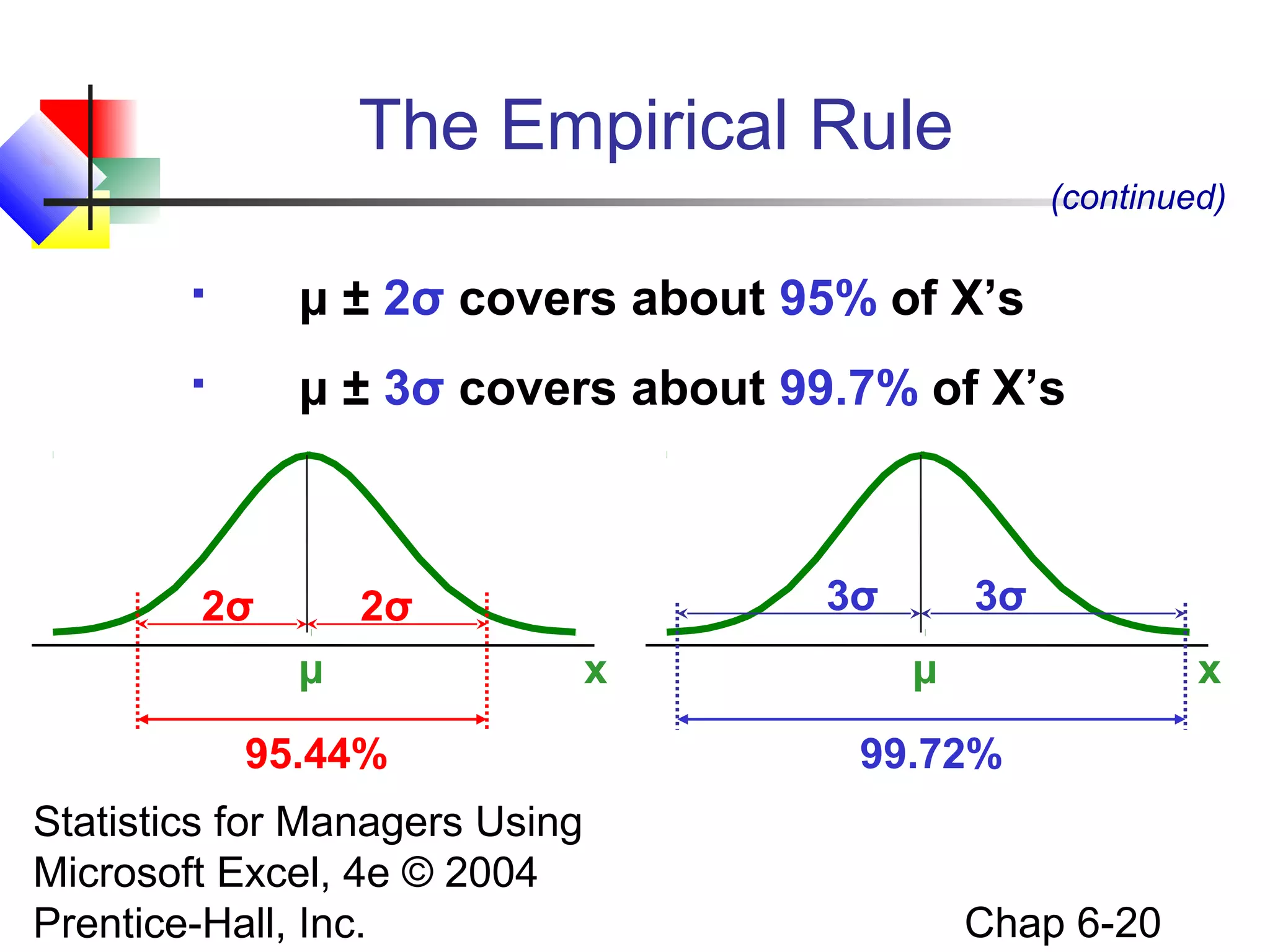 The Empirical Rule

(continued)

▪ μ ± 2σ covers about 95% of X's

▪ μ ± 3σ covers about 99.7% of X's

2σ 2σ

μ x

95.44%

3σ 3σ

μ x

99.72%

Statistics for Managers Using Microsoft Excel, 4e © 2004 Prentice-Hall, Inc.

Chap 6-20